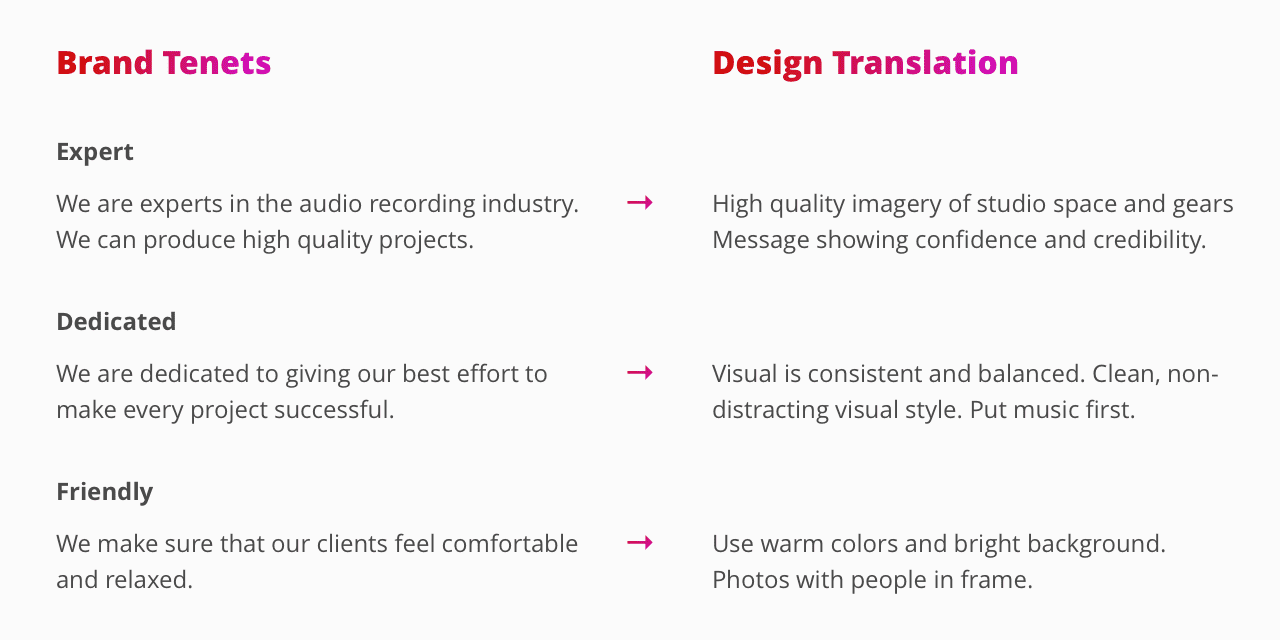 Brand Tenets

Expert

We are experts in the audio recording industry. We can produce high quality projects.

Dedicated

We are dedicated to giving our best effort to make every project successful.

Friendly

We make sure that our clients feel comfortable and relaxed.

Design Translation

→ High quality imagery of studio space and gears Message showing confidence and credibility.

→ Visual is consistent and balanced. Clean, non-distracting visual style. Put music first.

→ Use warm colors and bright background. Photos with people in frame.